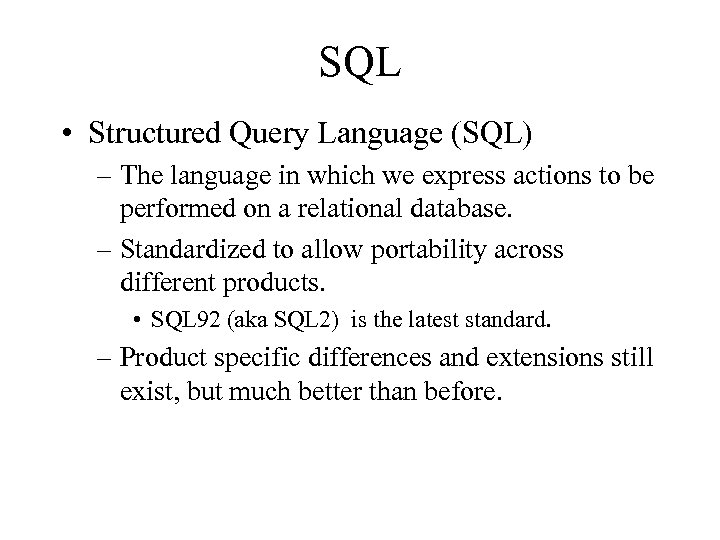 SQL

• Structured Query Language (SQL)

– The language in which we express actions to be performed on a relational database.

– Standardized to allow portability across different products.

• SQL92 (aka SQL2) is the latest standard.

– Product specific differences and extensions still exist, but much better than before.